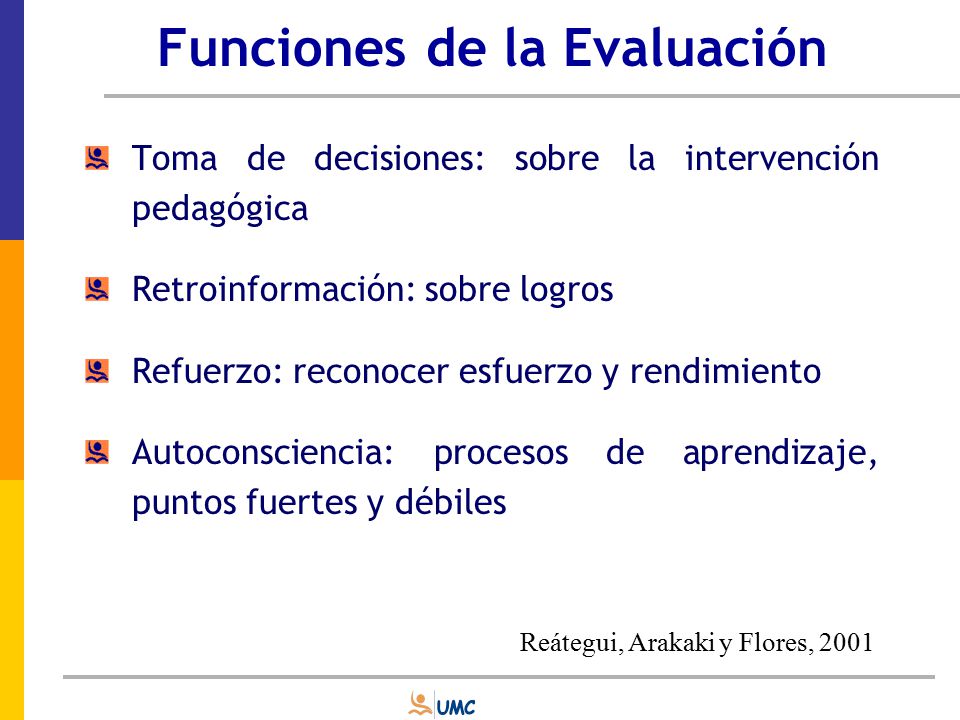 Funciones de la Evaluación

Toma de decisiones: sobre la intervención pedagógica

Retroinformación: sobre logros

Refuerzo: reconocer esfuerzo y rendimiento

Autoconsciencia: procesos de aprendizaje, puntos fuertes y débiles

Reátegui, Arakaki y Flores, 2001

UMC